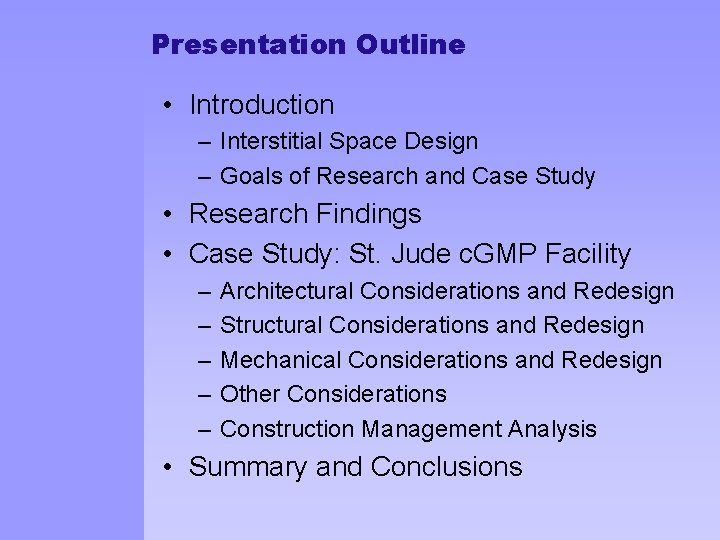 Presentation Outline

• Introduction
– Interstitial Space Design
– Goals of Research and Case Study
• Research Findings
• Case Study: St. Jude cGMP Facility
– Architectural Considerations and Redesign
– Structural Considerations and Redesign
– Mechanical Considerations and Redesign
– Other Considerations
– Construction Management Analysis
• Summary and Conclusions